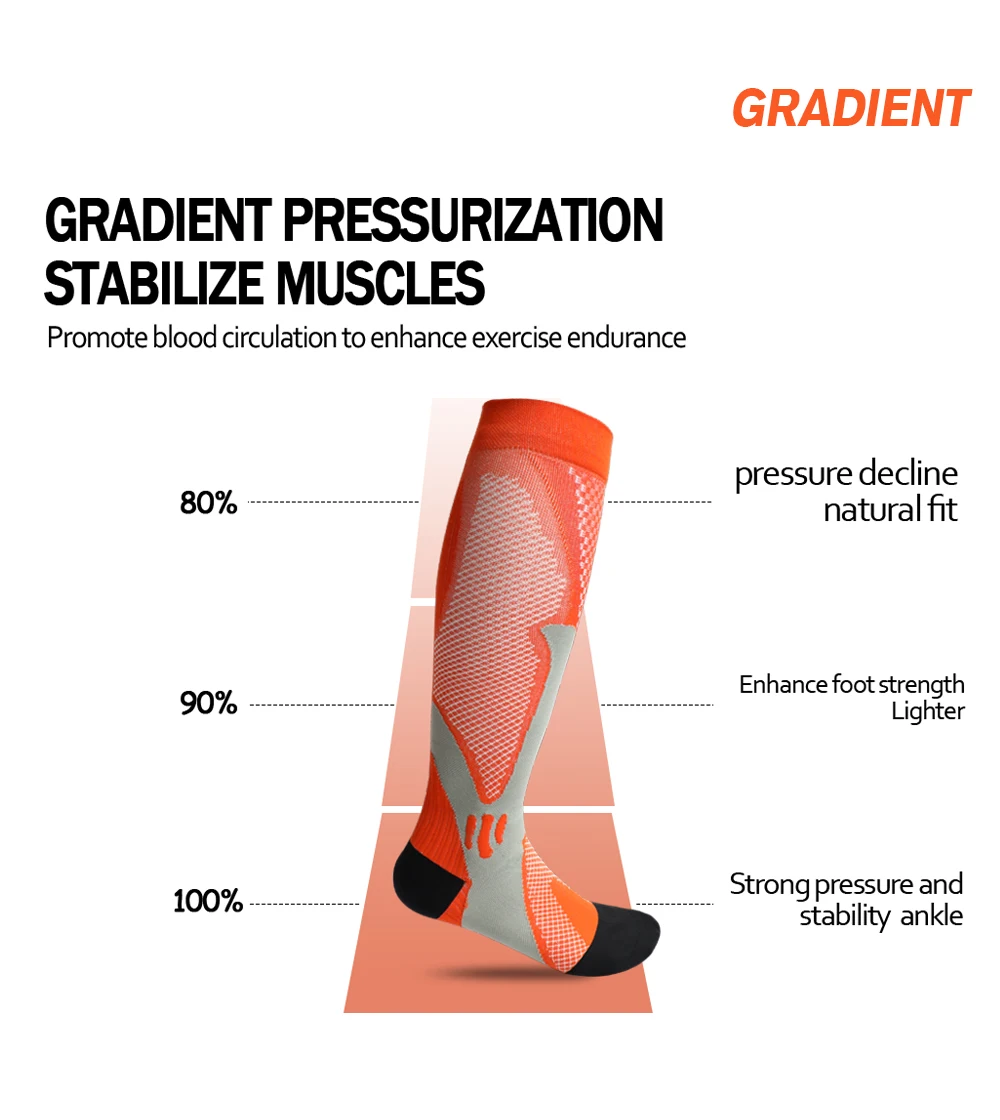 GRADIENT

GRADIENT PRESSURIZATION STABILIZE MUSCLES

Promote blood circulation to enhance exercise endurance

80%

pressure decline natural fit

90%

Enhance foot strength Lighter

100%

Strong pressure and stability ankle